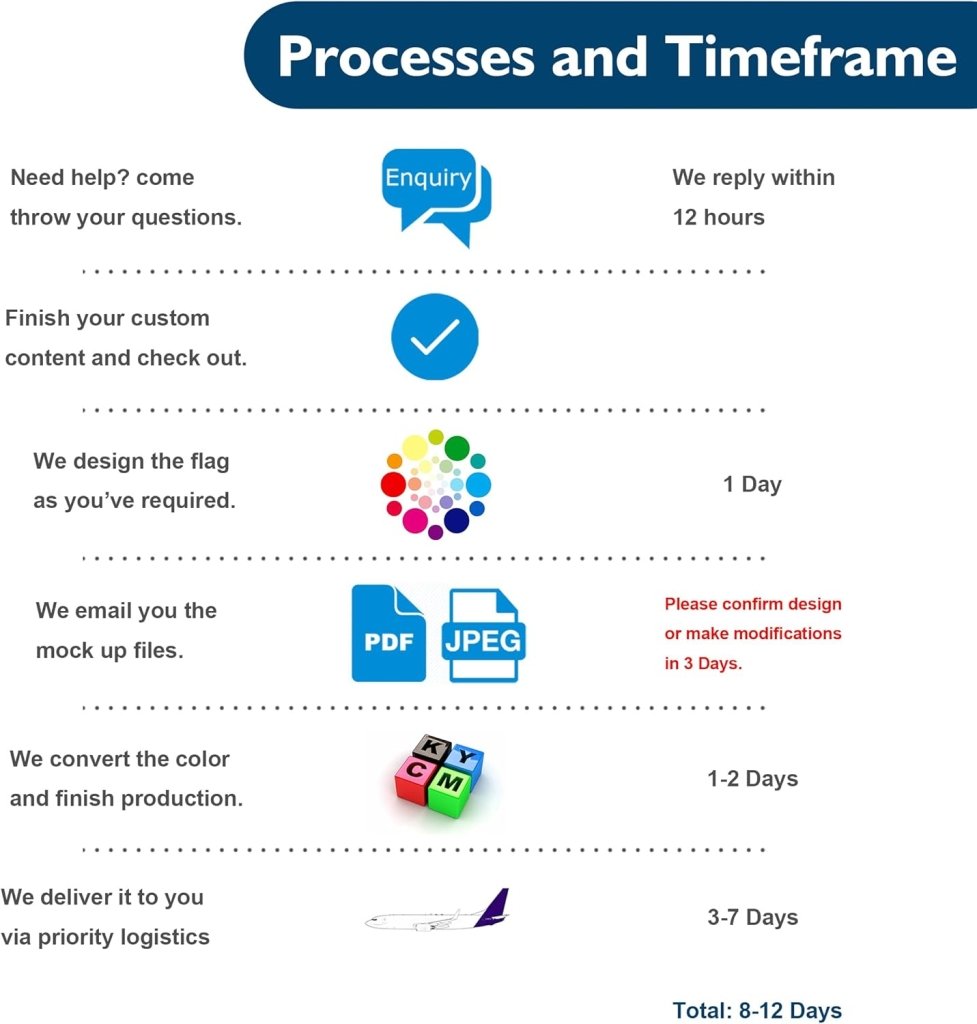 Processes and Timeframe

Need help? come throw your questions.

Enquiry

We reply within 12 hours

Finish your custom content and check out.

We design the flag as you've required.

1 Day

We email you the mock up files.

PDF

JPEG

Please confirm design or make modifications in 3 Days.

We convert the color and finish production.

K Y C M

1-2 Days

We deliver it to you via priority logistics

3-7 Days

Total: 8-12 Days